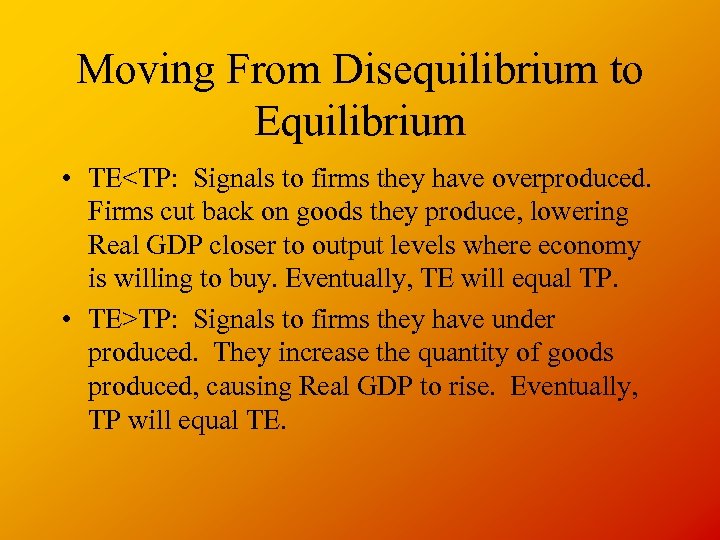 Moving From Disequilibrium to Equilibrium

• TE<TP: Signals to firms they have overproduced. Firms cut back on goods they produce, lowering Real GDP closer to output levels where economy is willing to buy. Eventually, TE will equal TP.

• TE>TP: Signals to firms they have under produced. They increase the quantity of goods produced, causing Real GDP to rise. Eventually, TP will equal TE.